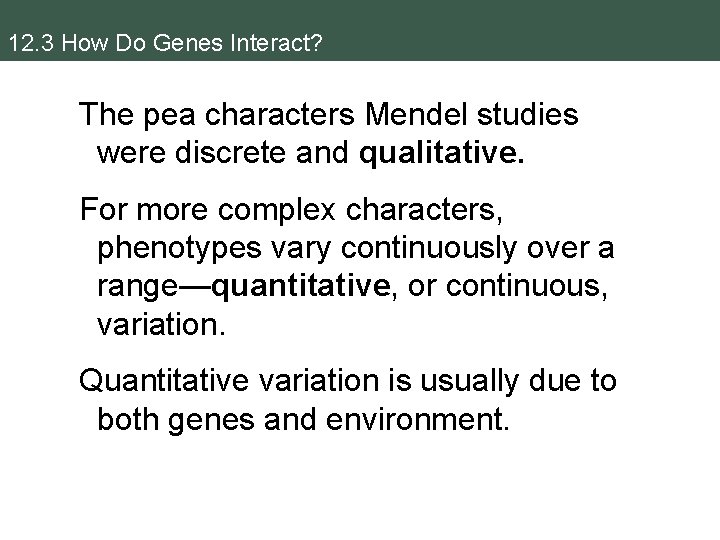 12.3 How Do Genes Interact?

The pea characters Mendel studies were discrete and qualitative.

For more complex characters, phenotypes vary continuously over a range—quantitative, or continuous, variation.

Quantitative variation is usually due to both genes and environment.